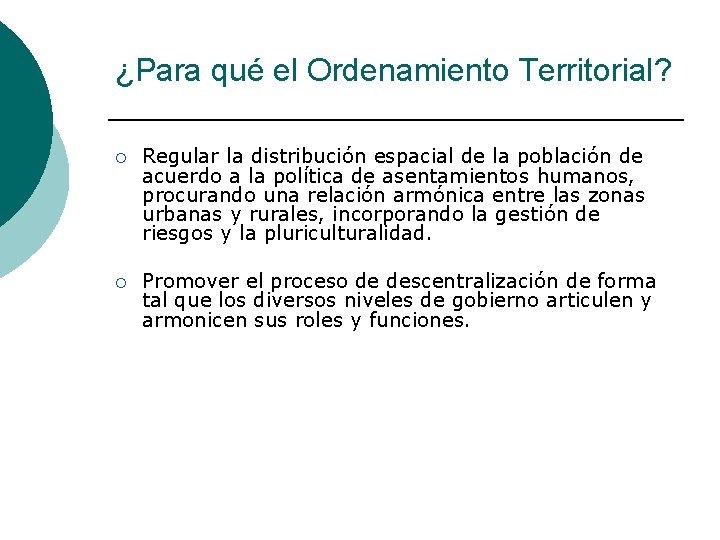 ¿Para qué el Ordenamiento Territorial?

○ Regular la distribución espacial de la población de acuerdo a la política de asentamientos humanos, procurando una relación armónica entre las zonas urbanas y rurales, incorporando la gestión de riesgos y la pluriculturalidad.

○ Promover el proceso de descentralización de forma tal que los diversos niveles de gobierno articulen y armonicen sus roles y funciones.